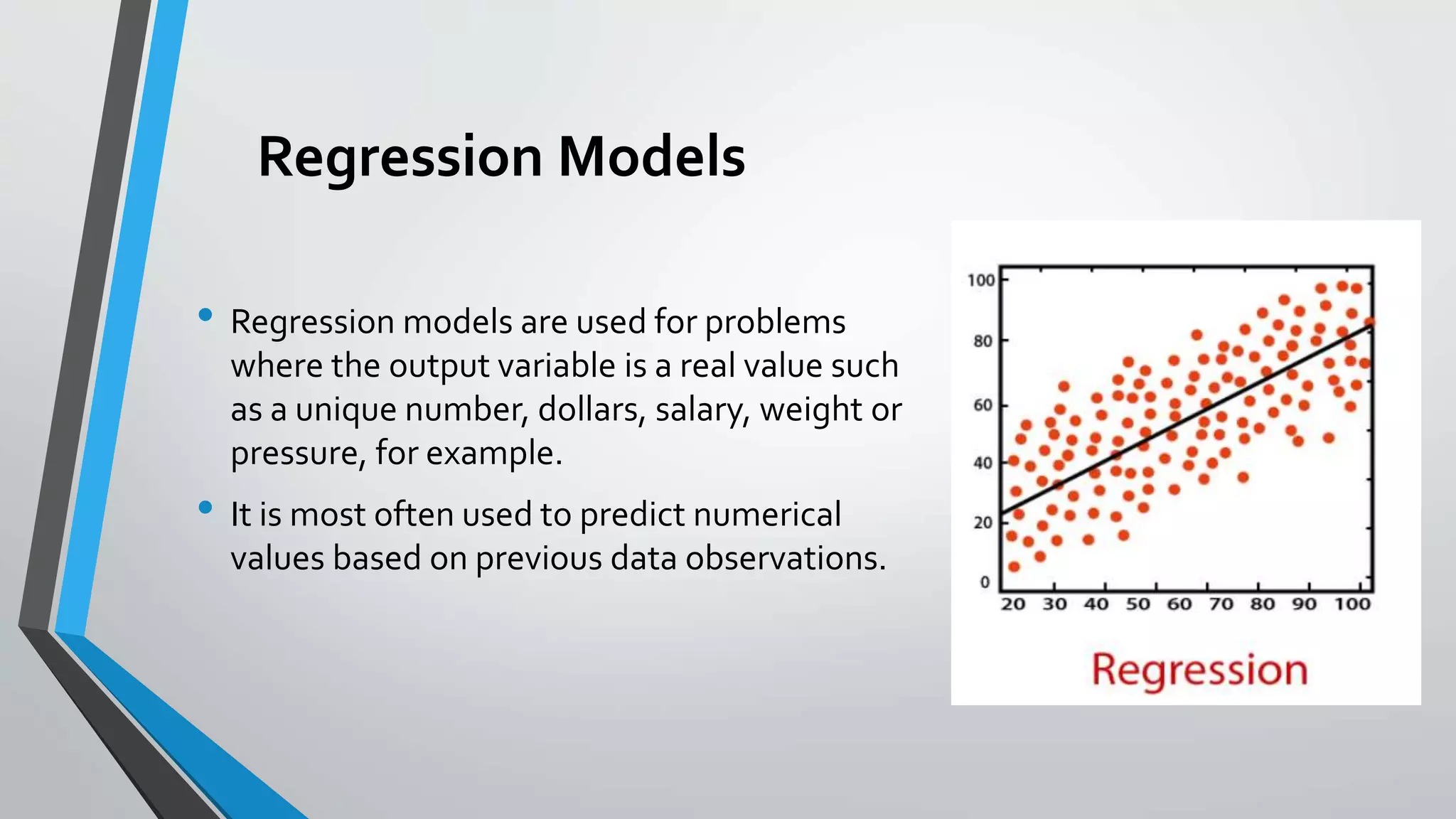 Regression Models

• Regression models are used for problems where the output variable is a real value such as a unique number, dollars, salary, weight or pressure, for example.

• It is most often used to predict numerical values based on previous data observations.

100
80
60
40
20
0
20 30 40 50 60 70 80 90 100

Regression